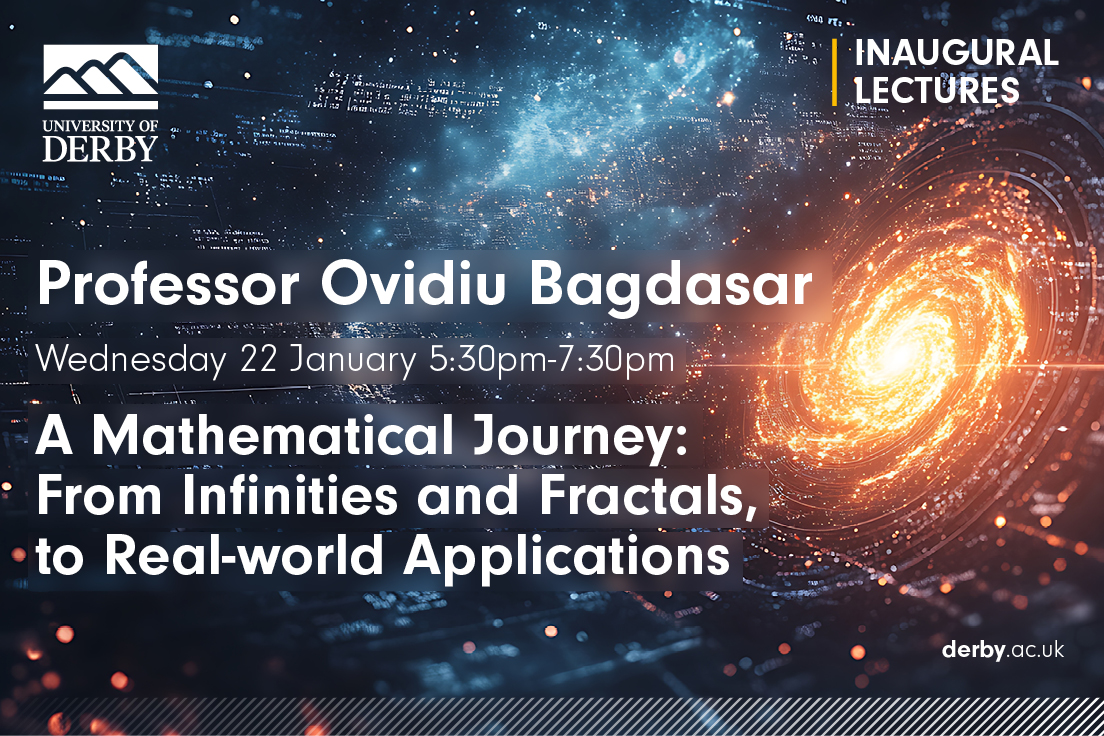 UNIVERSITY OF DERBY

INAUGURAL LECTURES

Professor Ovidiu Bagdasar

Wednesday 22 January 5:30pm-7:30pm

A Mathematical Journey: From Infinities and Fractals, to Real-world Applications

derby.ac.uk